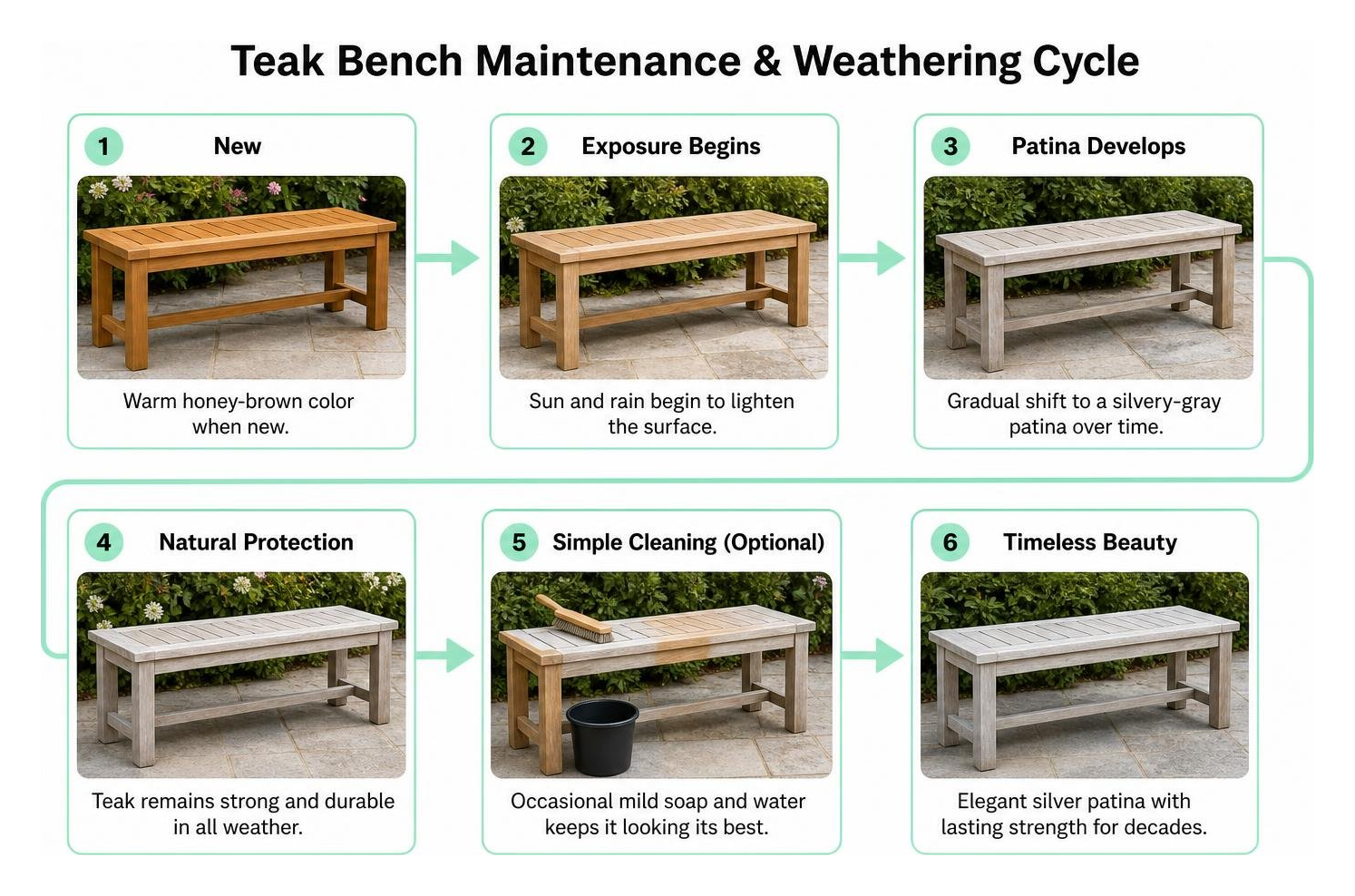 Teak Bench Maintenance & Weathering Cycle

1 New

Warm honey-brown color when new.

2 Exposure Begins

Sun and rain begin to lighten the surface.

3 Patina Develops

Gradual shift to a silvery-gray patina over time.

4 Natural Protection

Teak remains strong and durable in all weather.

5 Simple Cleaning (Optional)

Occasional mild soap and water keeps it looking its best.

6 Timeless Beauty

Elegant silver patina with lasting strength for decades.